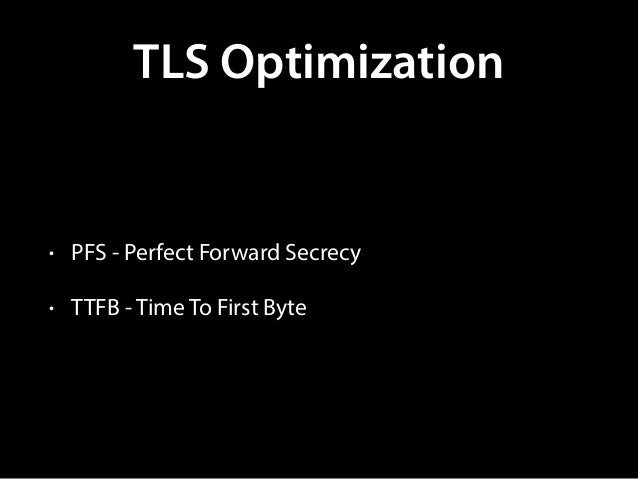 TLS Optimization

• PFS - Perfect Forward Secrecy

• TTFB - Time To First Byte